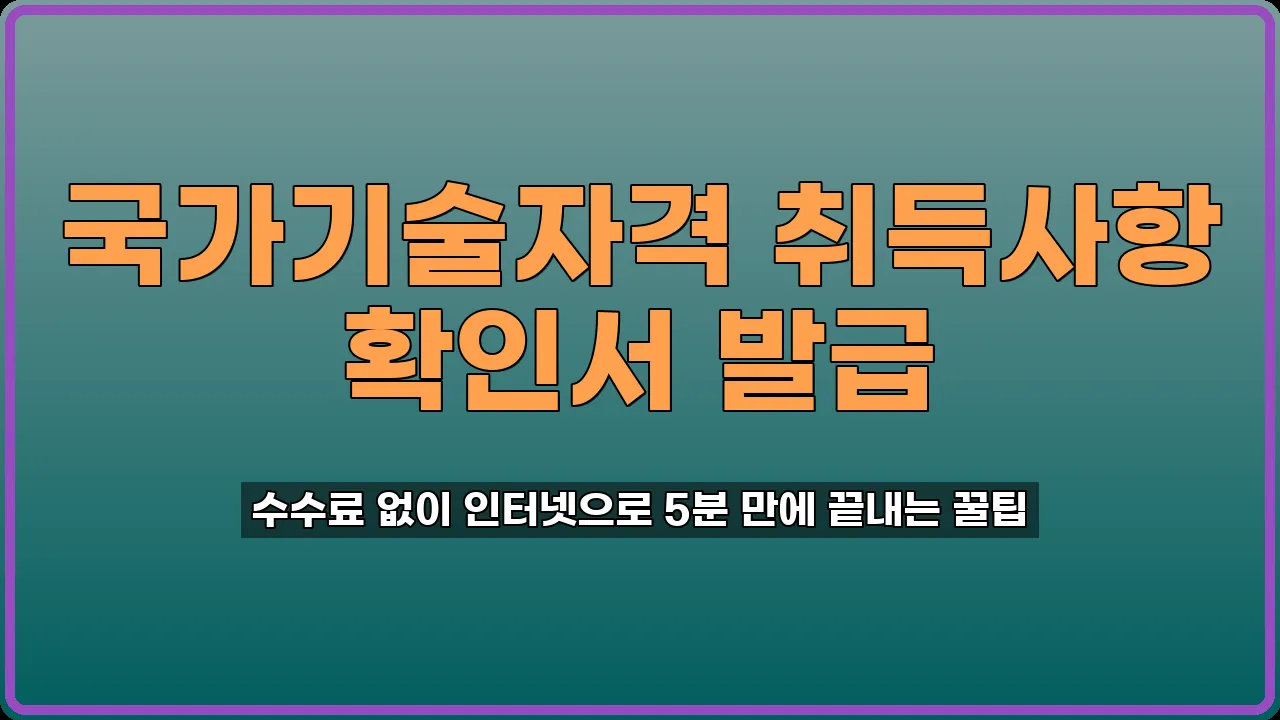 국가기술자격 취득사항 확인서 발급

수수료 없이 인터넷으로 5분 만에 끝내는 꿀팁